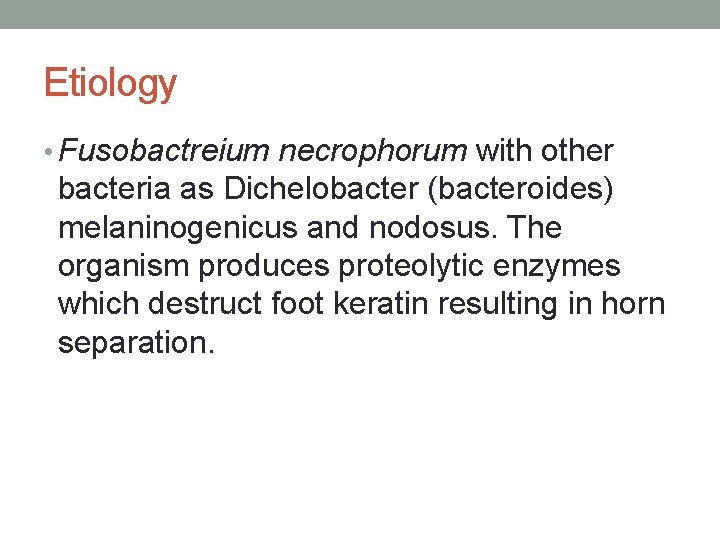 Etiology

• Fusobactreium necrophorum with other bacteria as Dichelobacter (bacteroides) melaninogenicus and nodosus. The organism produces proteolytic enzymes which destruct foot keratin resulting in horn separation.